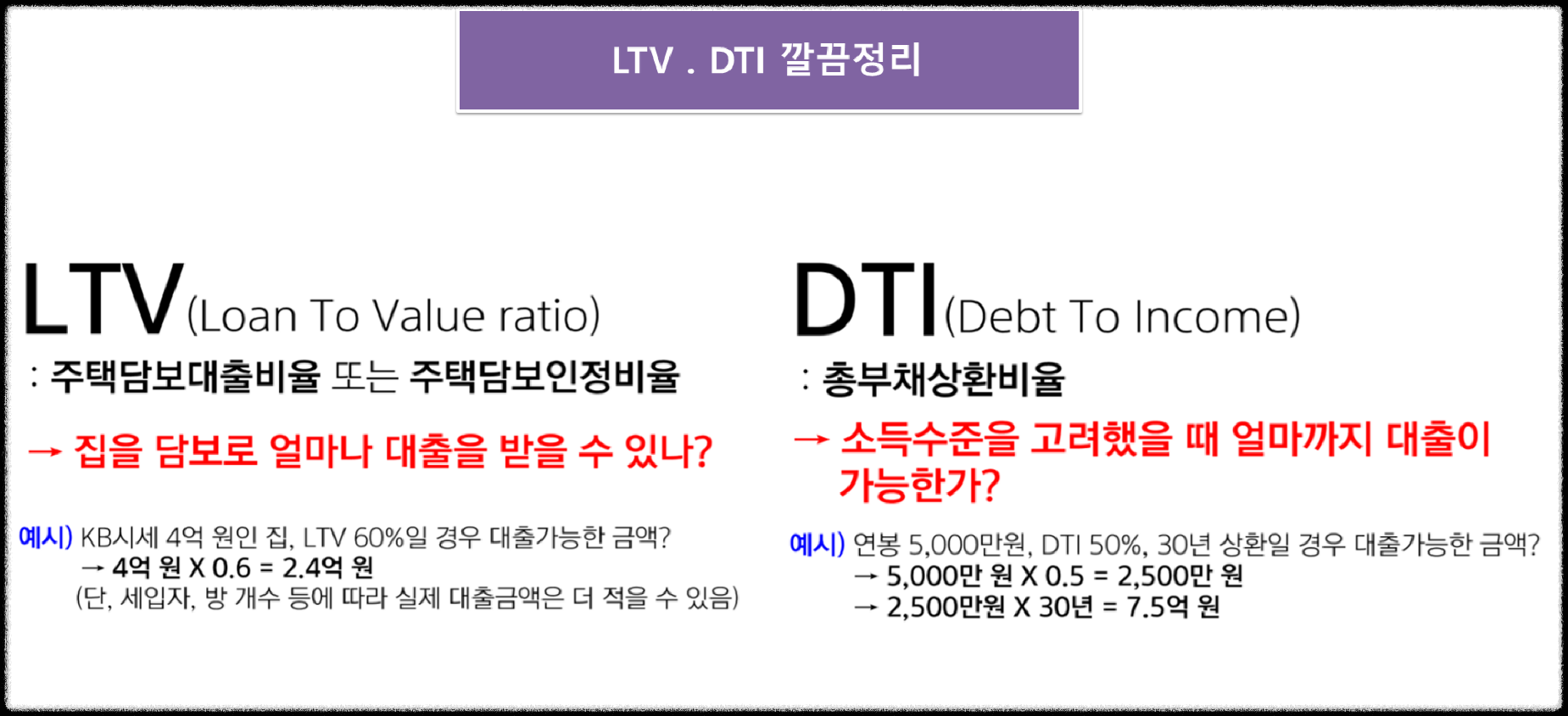 LTV . DTI 깔끔정리

LTV(Loan To Value ratio)
: 주택담보대출비율 또는 주택담보인정비율

→ 집을 담보로 얼마나 대출을 받을 수 있나?

예시) KB시세 4억 원인 집, LTV 60%일 경우 대출가능한 금액?
→ 4억 원 X 0.6 = 2.4억 원
(단, 세입자, 방 개수 등에 따라 실제 대출금액은 더 적을 수 있음)

DTI(Debt To Income)
: 총부채상환비율

→ 소득수준을 고려했을 때 얼마까지 대출이 가능한가?

예시) 연봉 5,000만원, DTI 50%, 30년 상환일 경우 대출가능한 금액?
→ 5,000만 원 X 0.5 = 2,500만 원
→ 2,500만원 X 30년 = 7.5억 원